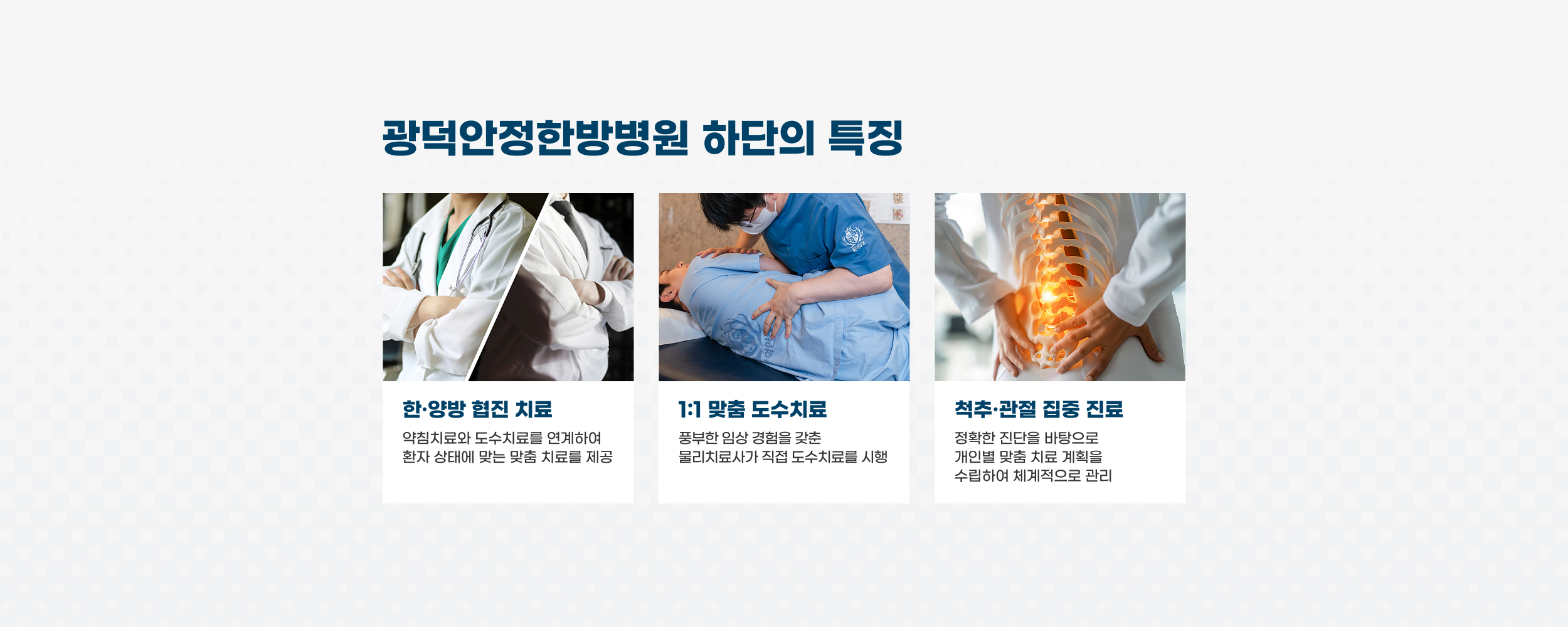 광덕안정한방병원 하단의 특징

한·양방 협진 치료

약침치료와 도수치료를 연계하여 환자 상태에 맞는 맞춤 치료를 제공

1:1 맞춤 도수치료

풍부한 임상 경험을 갖춘 물리치료사가 직접 도수치료를 시행

척추·관절 집중 진료

정확한 진단을 바탕으로 개인별 맞춤 치료 계획을 수립하여 체계적으로 관리